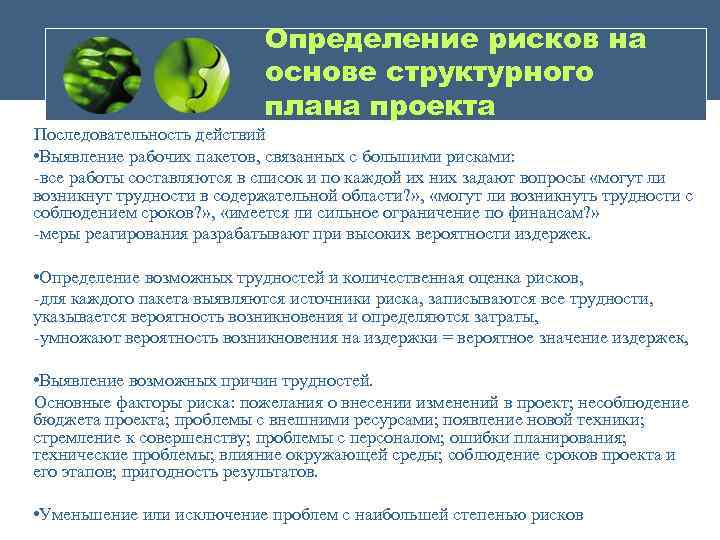 Определение рисков на основе структурного плана проекта

Последовательность действий
•Выявление рабочих пакетов, связанных с большими рисками:
-все работы составляются в список и по каждой их них задают вопросы «могут ли возникнут трудности в содержательной области?», «могут ли возникнуть трудности с соблюдением сроков?», «имеется ли сильное ограничение по финансам?»
-меры реагирования разрабатывают при высоких вероятности издержек.

•Определение возможных трудностей и количественная оценка рисков,
-для каждого пакета выявляются источники риска, записываются все трудности, указывается вероятность возникновения и определяются затраты,
-умножают вероятность возникновения на издержки = вероятное значение издержек,

•Выявление возможных причин трудностей.
Основные факторы риска: пожелания о внесении изменений в проект; несоблюдение бюджета проекта; проблемы с внешними ресурсами; появление новой техники; стремление к совершенству; проблемы с персоналом; ошибки планирования; технические проблемы; влияние окружающей среды; соблюдение сроков проекта и его этапов; пригодность результатов.

•Уменьшение или исключение проблем с наибольшей степенью рисков